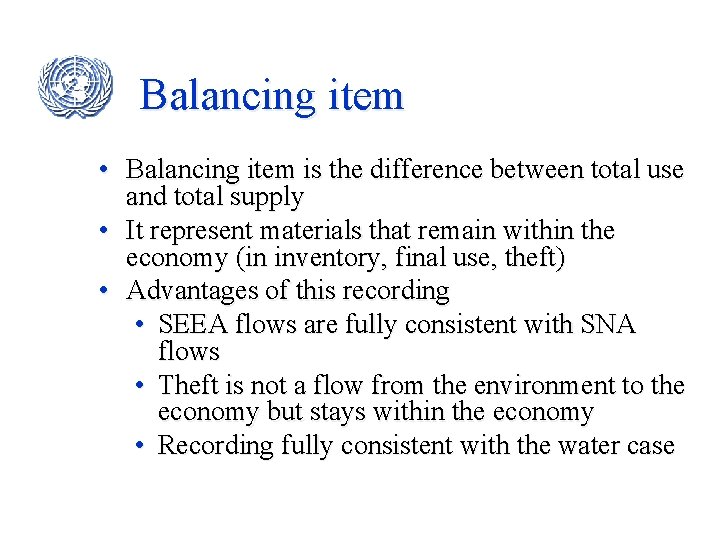 Balancing item

• Balancing item is the difference between total use and total supply
• It represent materials that remain within the economy (in inventory, final use, theft)
• Advantages of this recording
  • SEEA flows are fully consistent with SNA flows
  • Theft is not a flow from the environment to the economy but stays within the economy
  • Recording fully consistent with the water case